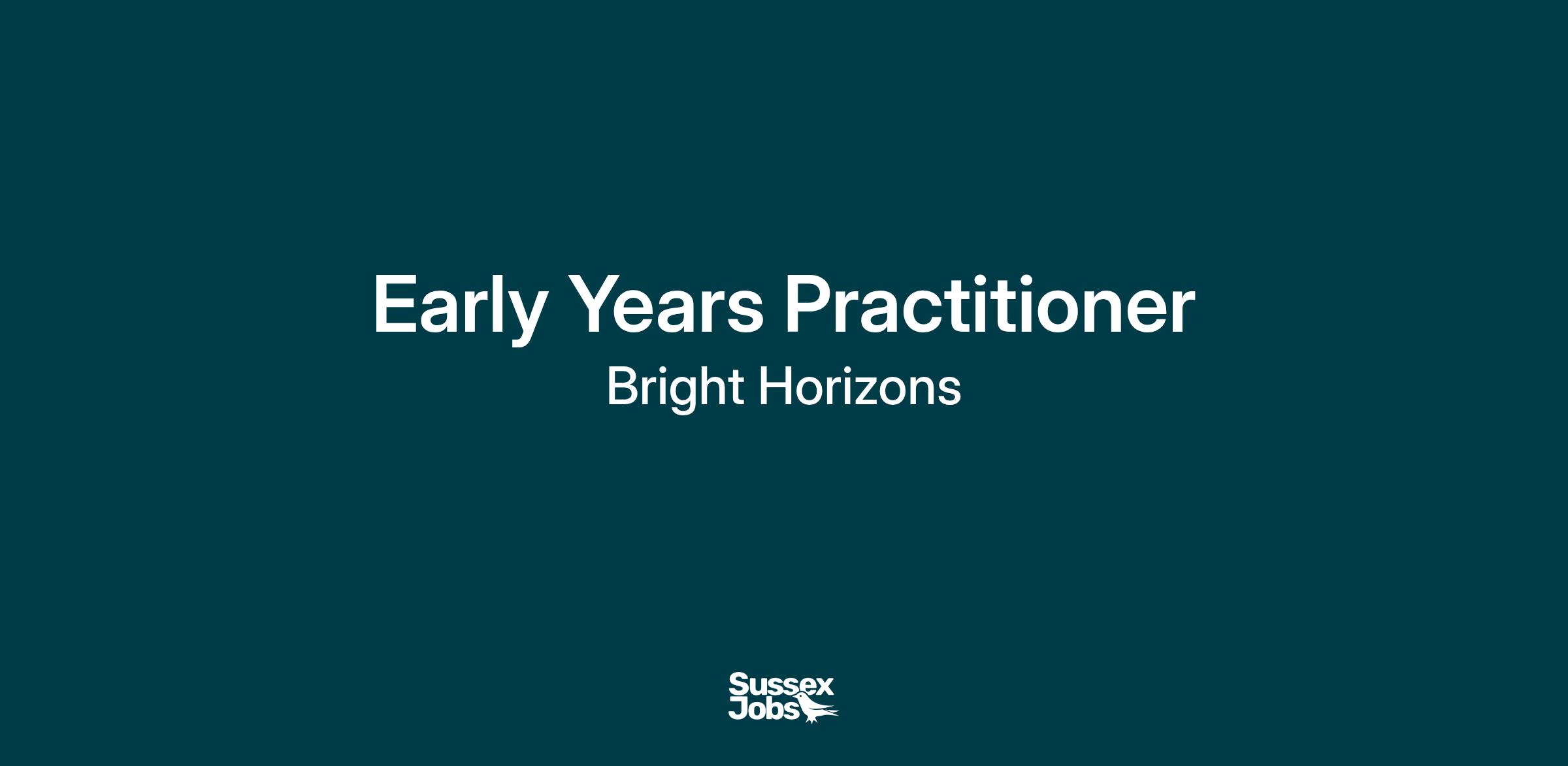 Early Years Practitioner
Bright Horizons

Sussex
Jobs